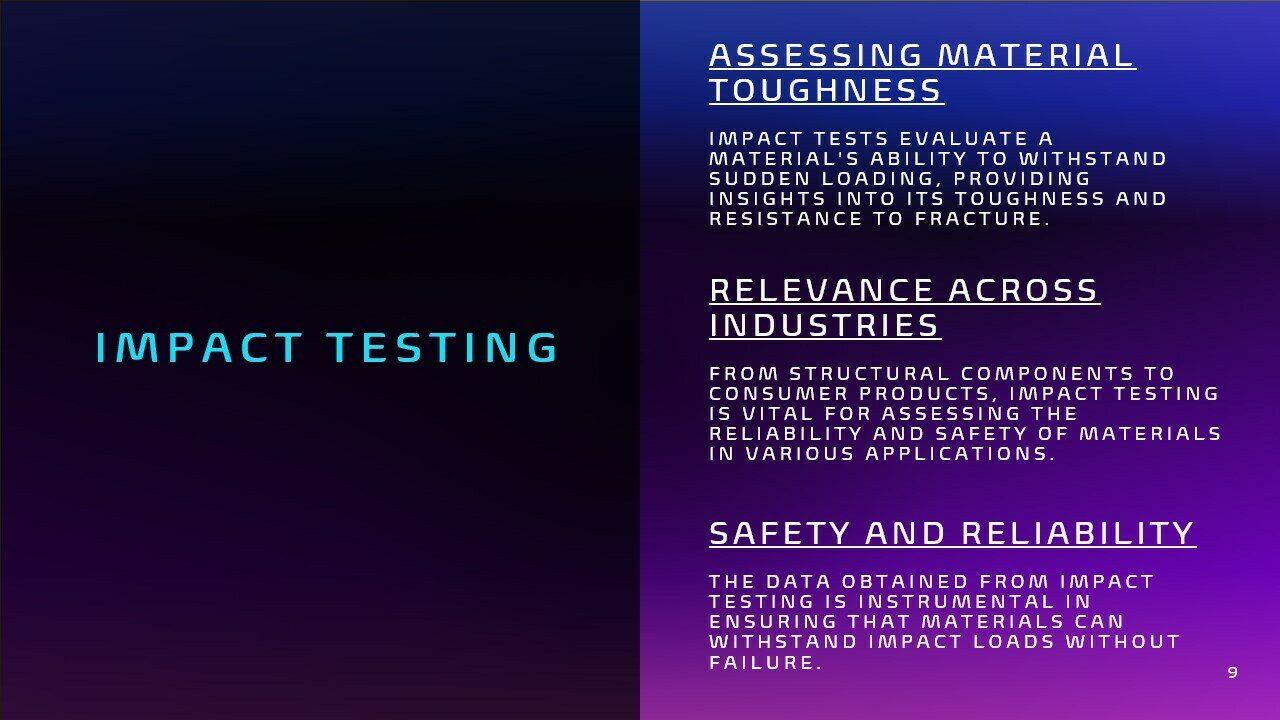 IMPACT TESTING

ASSESSING MATERIAL TOUGHNESS

IMPACT TESTS EVALUATE A MATERIAL'S ABILITY TO WITHSTAND SUDDEN LOADING, PROVIDING INSIGHTS INTO ITS TOUGHNESS AND RESISTANCE TO FRACTURE.

RELEVANCE ACROSS INDUSTRIES

FROM STRUCTURAL COMPONENTS TO CONSUMER PRODUCTS, IMPACT TESTING IS VITAL FOR ASSESSING THE RELIABILITY AND SAFETY OF MATERIALS IN VARIOUS APPLICATIONS.

SAFETY AND RELIABILITY

THE DATA OBTAINED FROM IMPACT TESTING IS INSTRUMENTAL IN ENSURING THAT MATERIALS CAN WITHSTAND IMPACT LOADS WITHOUT FAILURE.

9